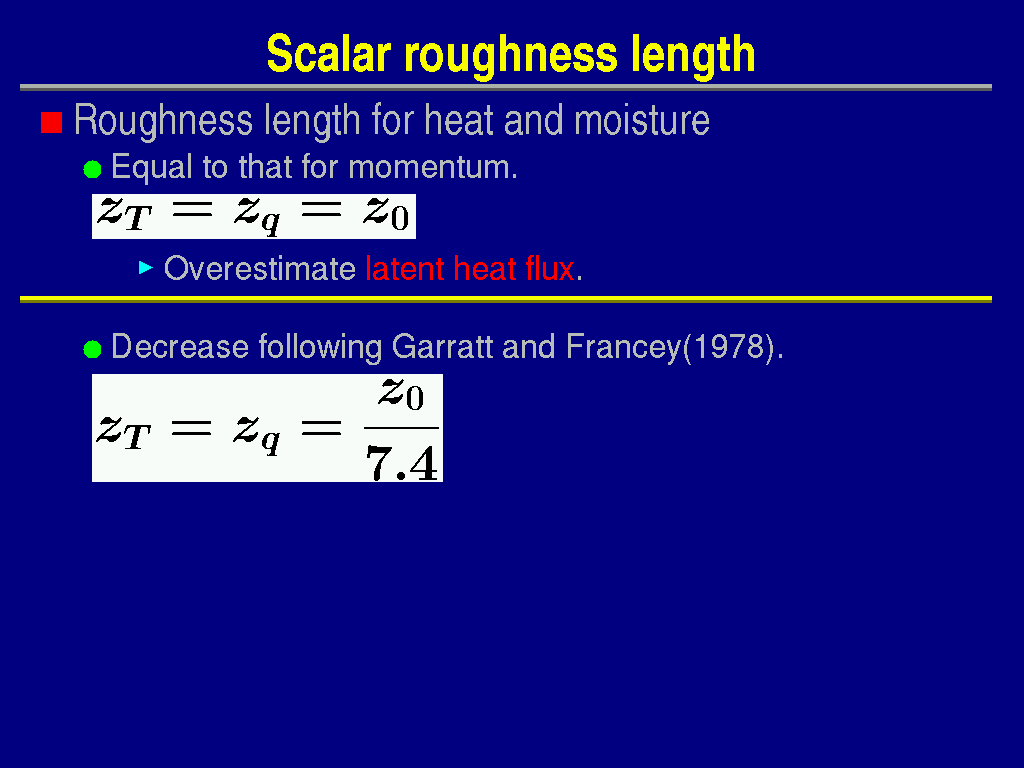 Scalar roughness length

Roughness length for heat and moisture

Equal to that for momentum.

$z_T = z_q = z_0$

Overestimate latent heat flux.

Decrease following Garratt and Francey(1978).

$z_T = z_q = \frac{z_0}{7.4}$